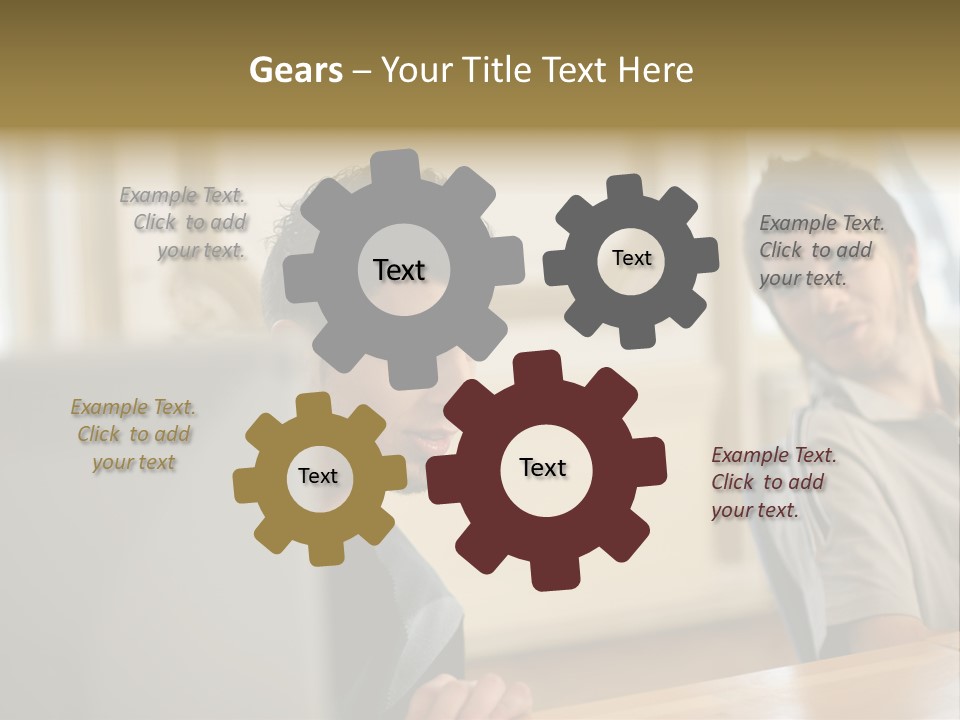 Gears – Your Title Text Here

Example Text. Click to add your text.

Text

Text

Example Text. Click to add your text.

Example Text. Click to add your text

Text

Text

Example Text. Click to add your text.